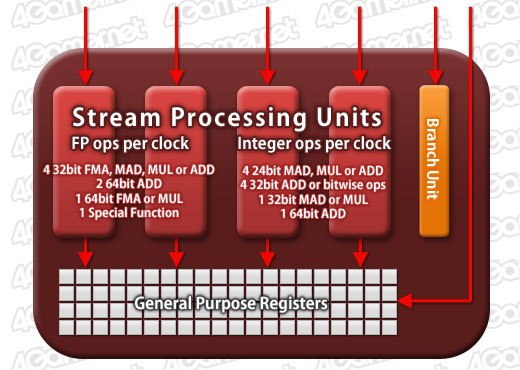 4Gamer.net

Stream Processing Units

FP ops per clock

4 32bit FMA, MAD, MUL or ADD
2 64bit ADD
1 64bit FMA or MUL
1 Special Function

Integer ops per clock

4 24bit MAD, MUL or ADD
4 32bit ADD or bitwise ops
1 32bit MAD or MUL
1 64bit ADD

Branch Unit

General Purpose Registers